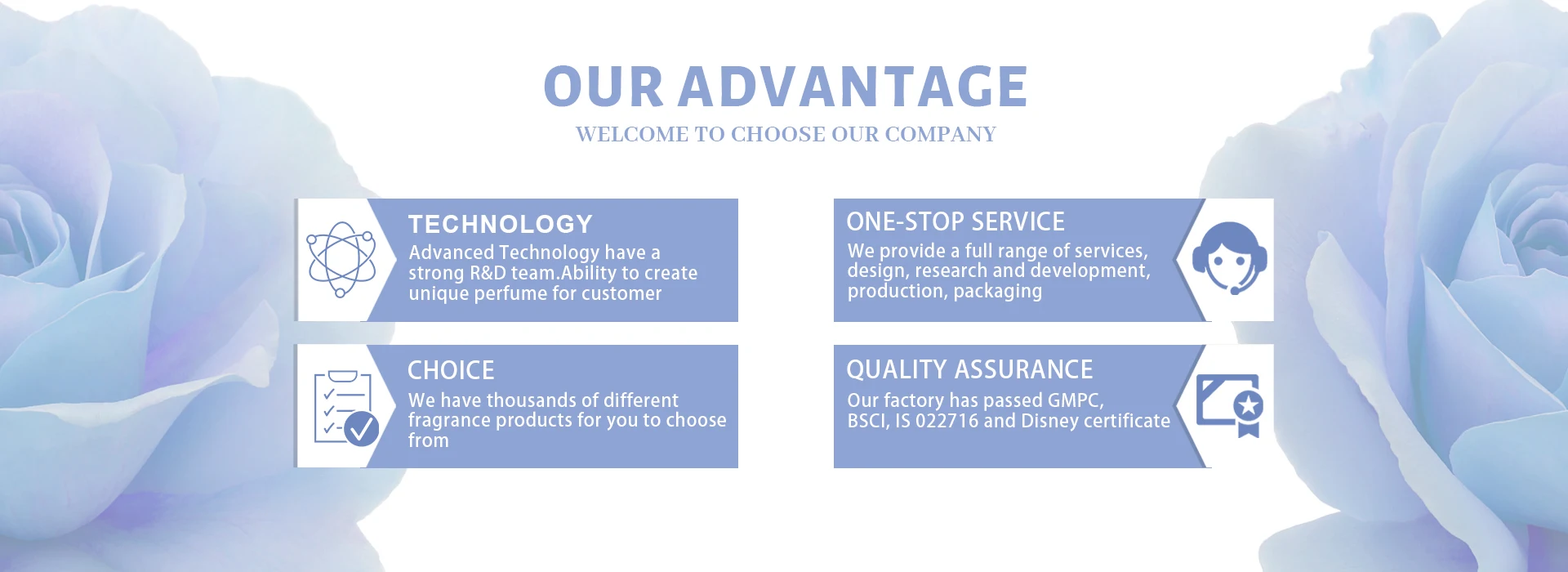 OUR ADVANTAGE
WELCOME TO CHOOSE OUR COMPANY

TECHNOLOGY
Advanced Technology have a strong R&D team.Ability to create unique perfume for customer

CHOICE
We have thousands of different fragrance products for you to choose from

ONE-STOP SERVICE
We provide a full range of services, design, research and development, production, packaging

QUALITY ASSURANCE
Our factory has passed GMPC, BSCI, IS 022716 and Disney certificate